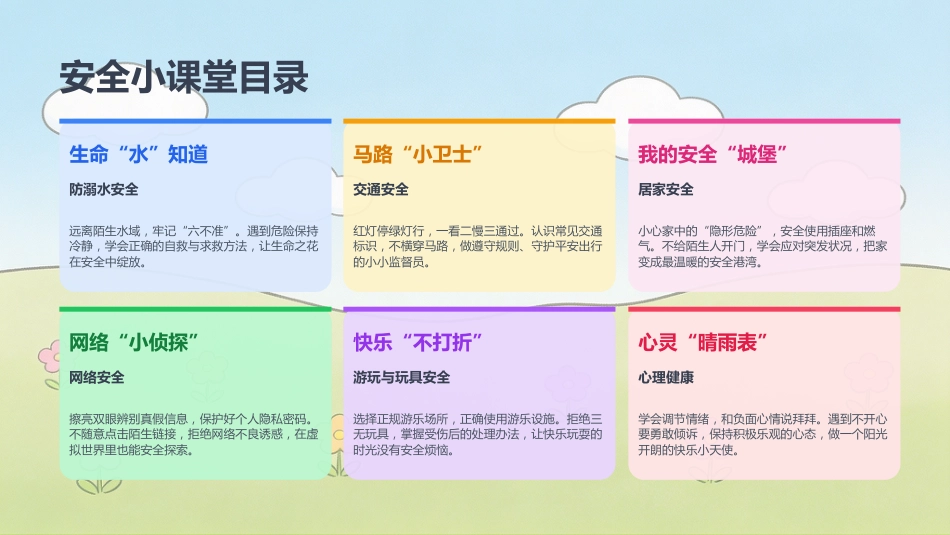 安全小课堂目录

生命“水”知道

防溺水安全

远离陌生水域，牢记“六不准”。遇到危险保持冷静，学会正确的自救与求救方法，让生命之花在安全中绽放。

马路“小卫士”

交通安全

红灯停绿灯行，一看二慢三通过。认识常见交通标识，不横穿马路，做遵守规则、守护平安出行的小小监督员。

我的安全“城堡”

居家安全

小心家中的“隐形危险”，安全使用插座和燃气。不给陌生人开门，学会应对突发状况，把家变成最温暖的安全港湾。

网络“小侦探”

网络安全

擦亮双眼辨别真假信息，保护好个人隐私密码。不随意点击陌生链接，拒绝网络不良诱惑，在虚拟世界里也能安全探索。

快乐“不打折”

游玩与玩具安全

选择正规游乐场所，正确使用游乐设施。拒绝三无玩具，掌握受伤后的处理办法，让快乐玩耍的时光没有安全烦恼。

心灵“晴雨表”

心理健康

学会调节情绪，和负面心情说拜拜。遇到不开心要勇敢倾诉，保持积极乐观的心态，做一个阳光开朗的快乐小天使。